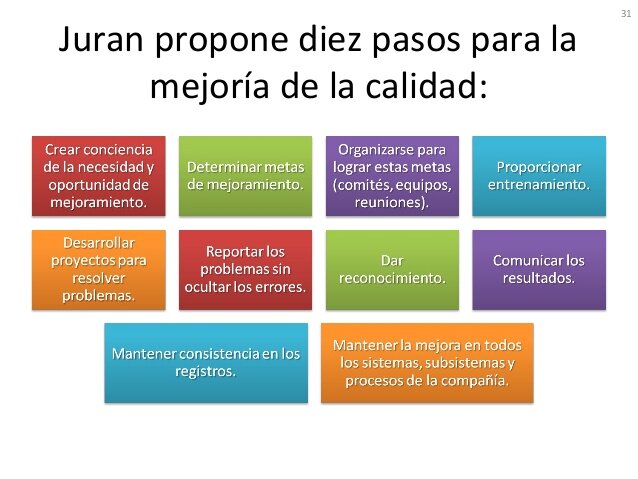 31

Juran propone diez pasos para la mejoría de la calidad:

Crear conciencia de la necesidad y oportunidad de mejoramiento.

Determinar metas de mejoramiento.

Organizarse para lograr estas metas (comités, equipos, reuniones).

Proporcionar entrenamiento.

Desarrollar proyectos para resolver problemas.

Reportar los problemas sin ocultar los errores.

Dar reconocimiento.

Comunicar los resultados.

Mantener consistencia en los registros.

Mantener la mejora en todos los sistemas, subsistemas y procesos de la compañía.